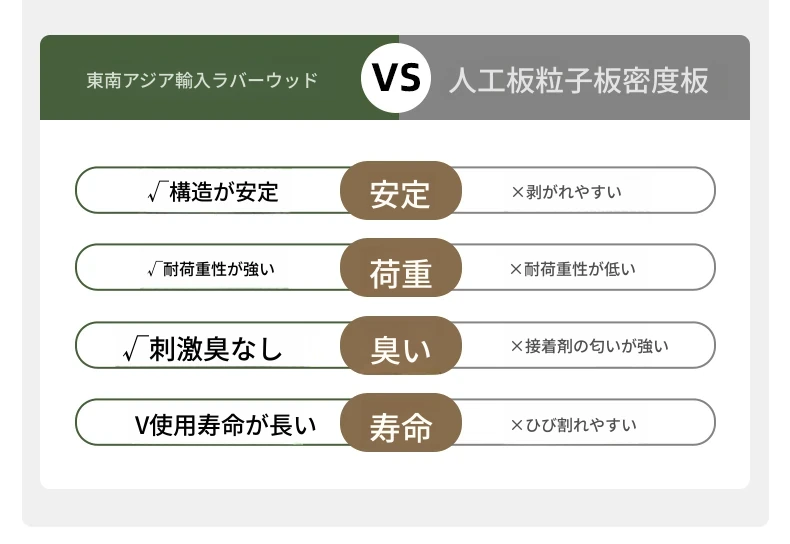 東南アジア輸入ラバーウッド

VS

人工板粒子板密度板

√構造が安定
安定
×剥がれやすい

√耐荷重性が強い
荷重
×耐荷重性が低い

√刺激臭なし
臭い
×接着剤の匂いが強い

V使用寿命が長い
寿命
×ひび割れやすい